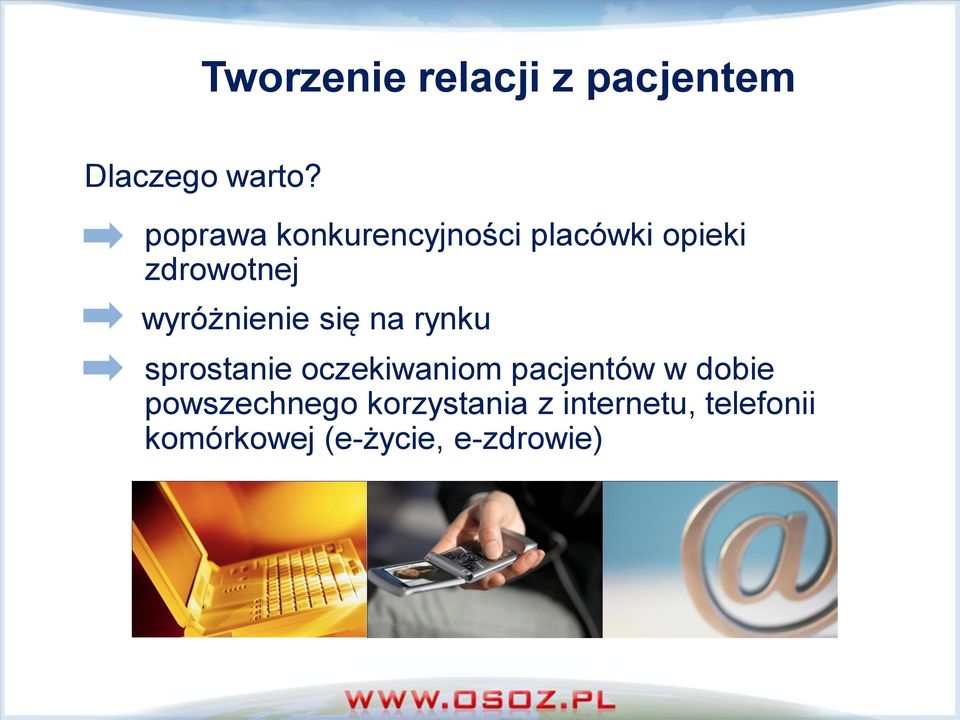 Tworzenie relacji z pacjentem

Dlaczego warto?

poprawa konkurencyjności placówki opieki zdrowotnej

wyróżnienie się na rynku

sprostanie oczekiwaniom pacjentów w dobie powszechnego korzystania z internetu, telefonii komórkowej (e-życie, e-zdrowie)

@

WWW.OSOZ.PL